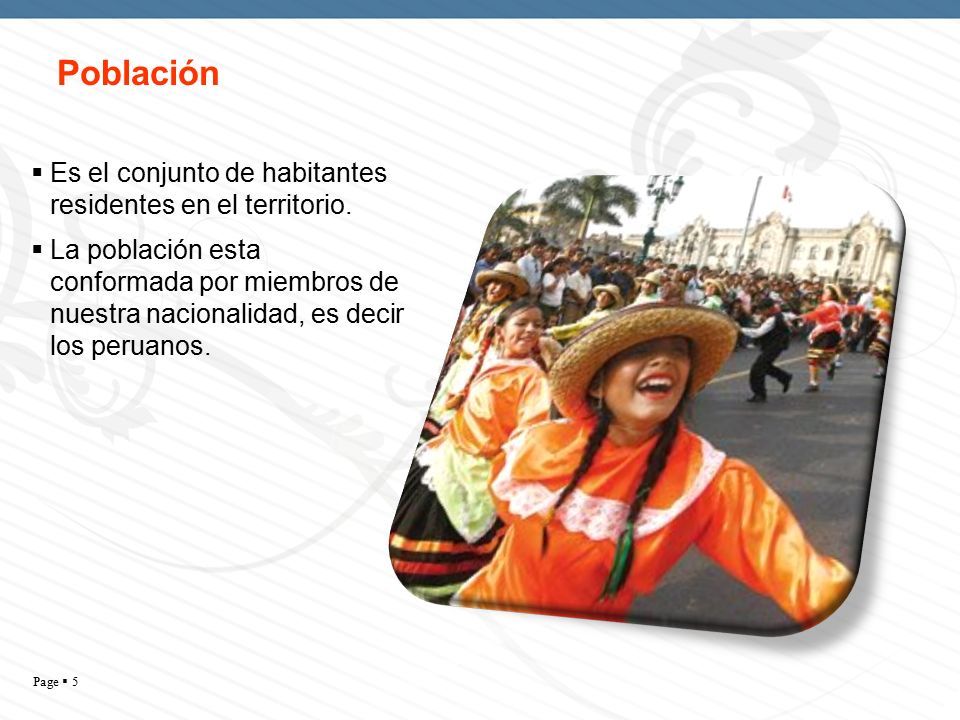 Población

▪ Es el conjunto de habitantes residentes en el territorio.

▪ La población esta conformada por miembros de nuestra nacionalidad, es decir los peruanos.

Page ▪ 5